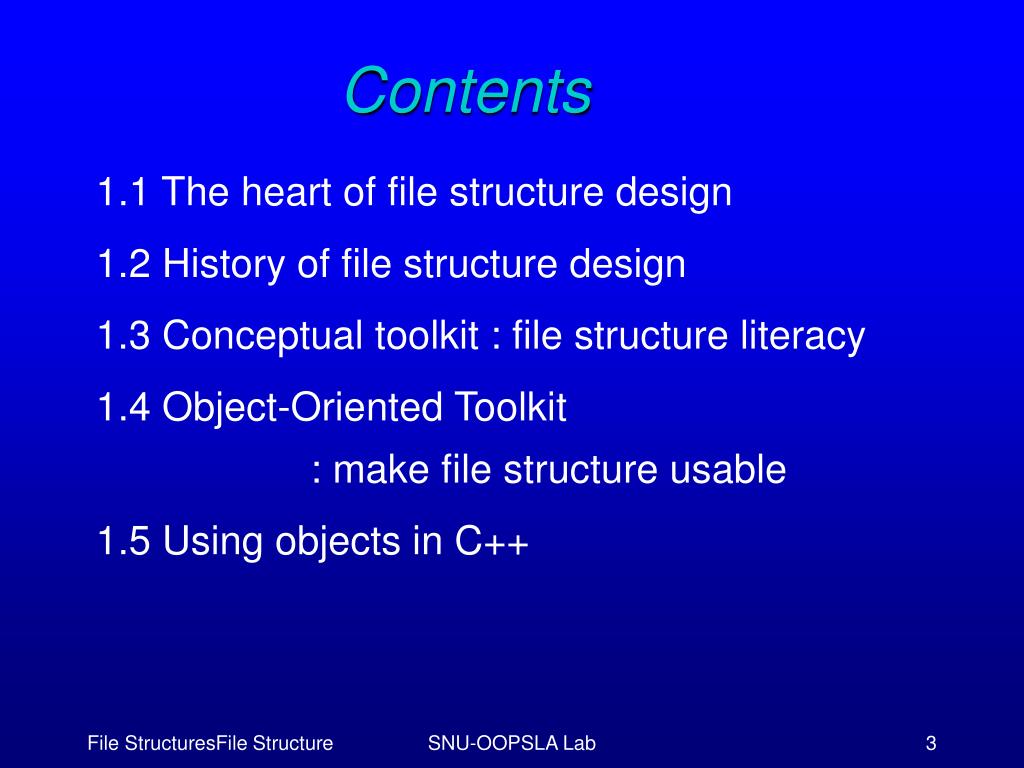 Contents

1.1 The heart of file structure design

1.2 History of file structure design

1.3 Conceptual toolkit : file structure literacy

1.4 Object-Oriented Toolkit
: make file structure usable

1.5 Using objects in C++

File StructuresFile Structure SNU-OOPSLA Lab 3